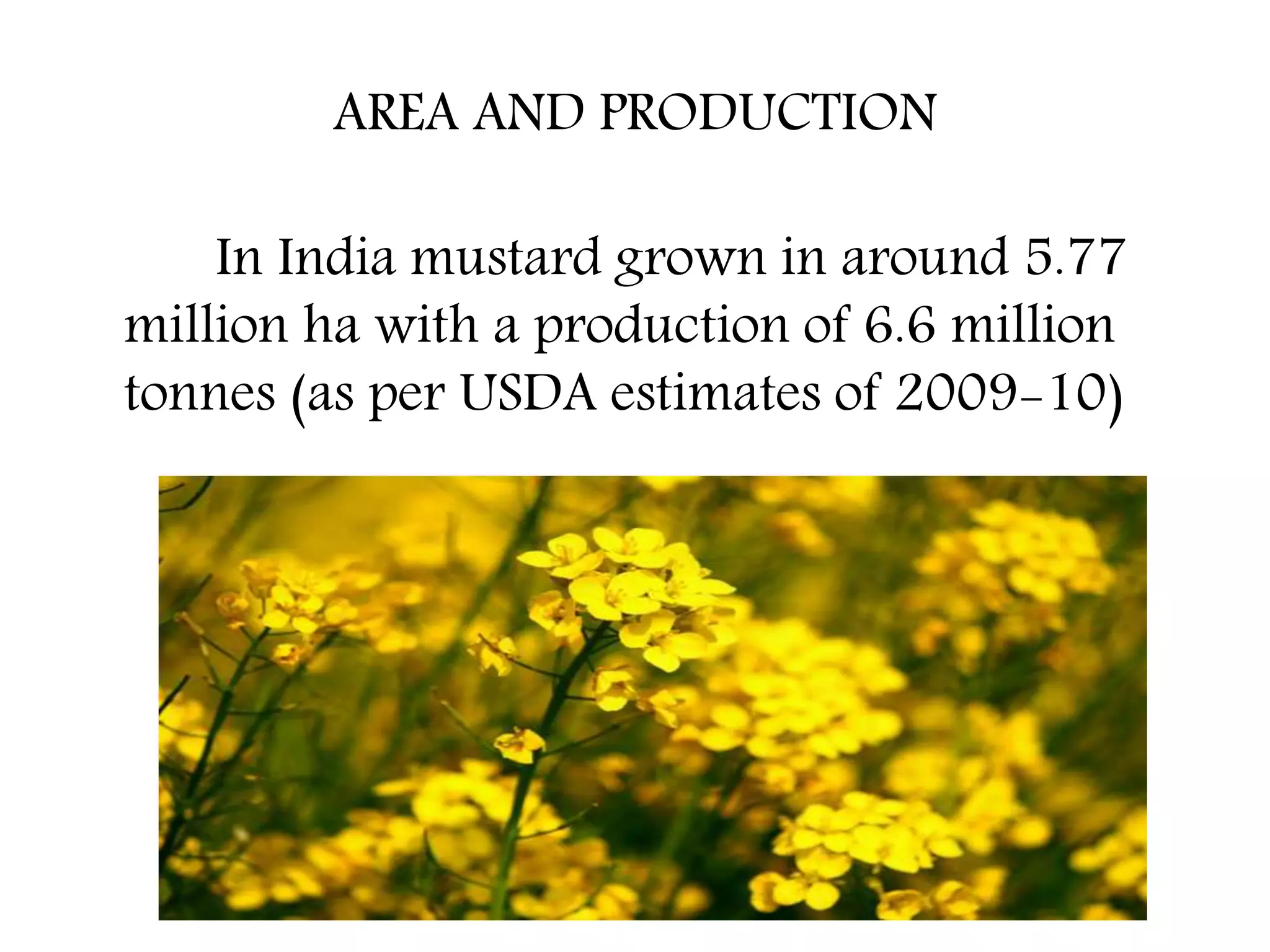 AREA AND PRODUCTION

In India mustard grown in around 5.77 million ha with a production of 6.6 million tonnes (as per USDA estimates of 2009-10)